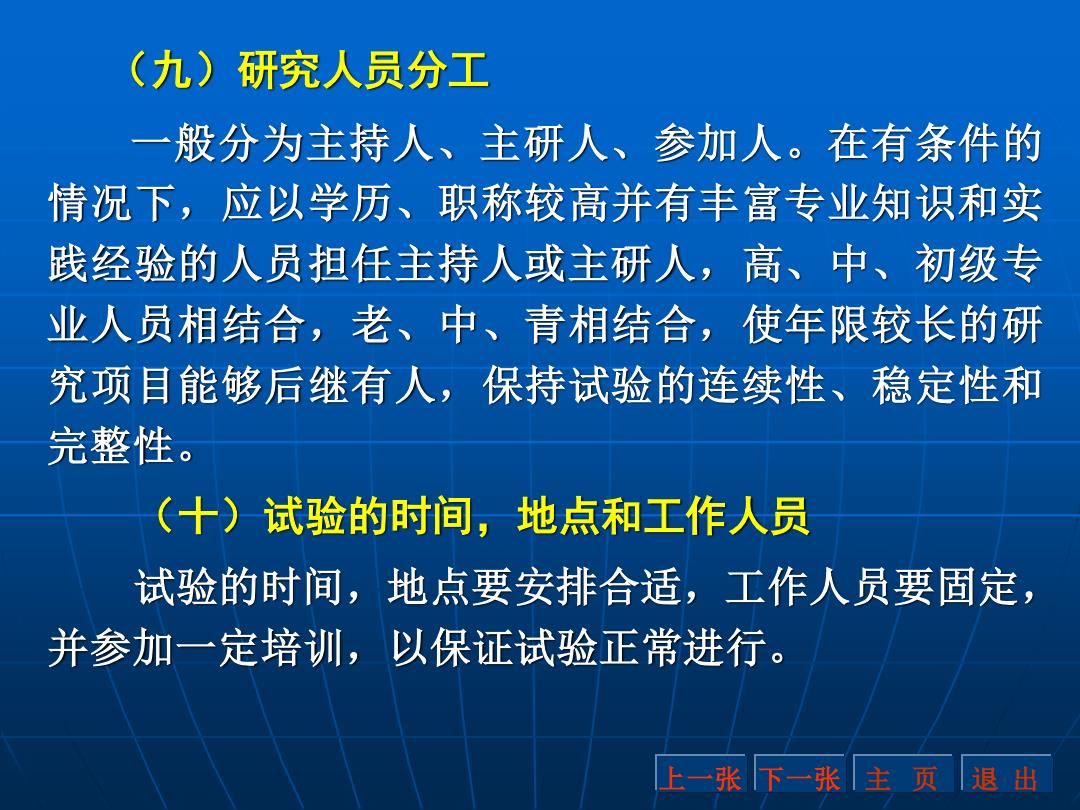 （九）研究人员分工

一般分为主持人、主研人、参加人。在有条件的情况下，应以学历、职称较高并有丰富专业知识和实践经验的人员担任主持人或主研人，高、中、初级专业人员相结合，老、中、青相结合，使年限较长的研究项目能够后继有人，保持试验的连续性、稳定性和完整性。

（十）试验的时间，地点和工作人员

试验的时间，地点要安排合适，工作人员要固定，并参加一定培训，以保证试验正常进行。

上一张 下一张 主 页 退 出